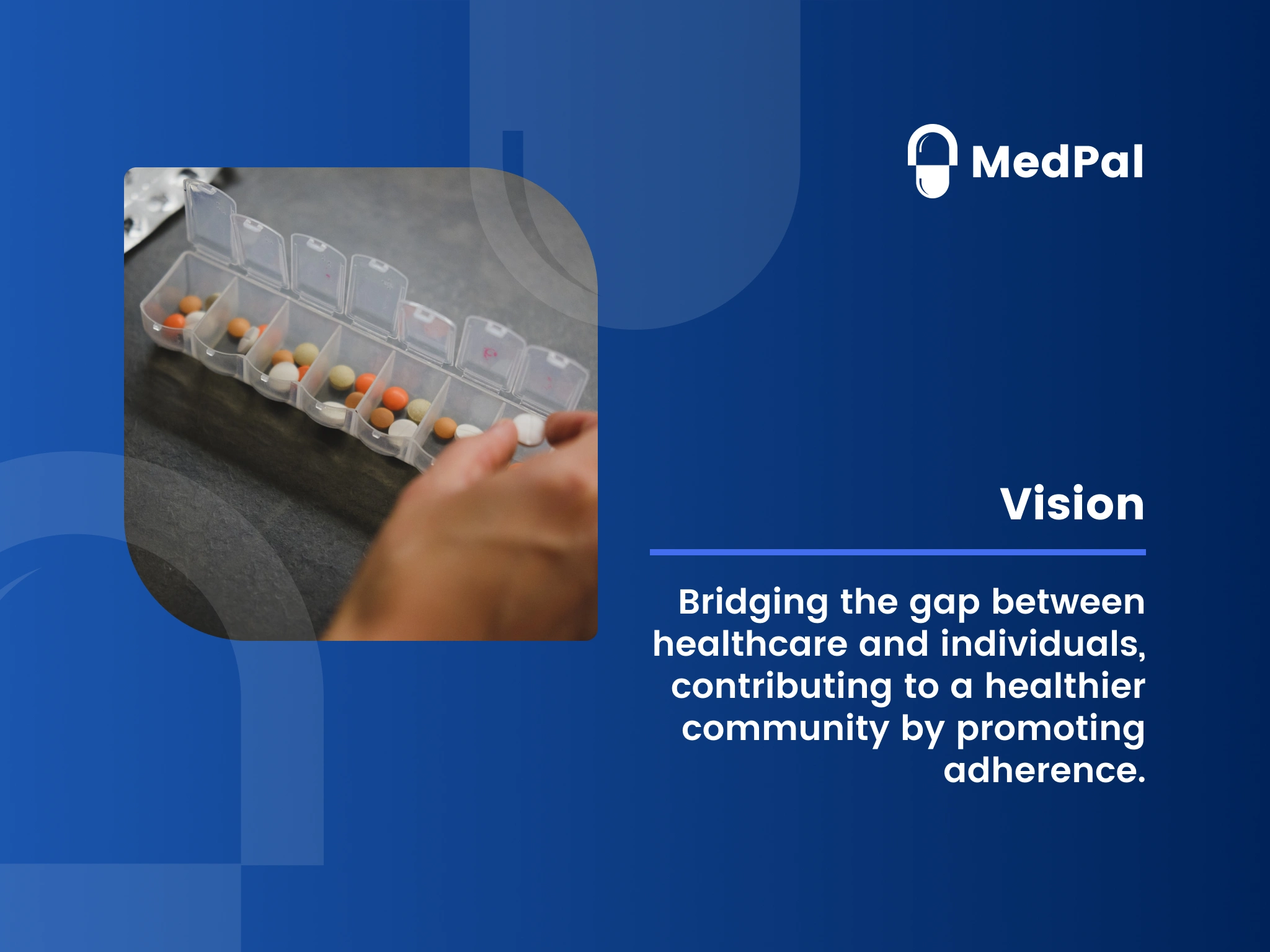 MedPal

Vision

Bridging the gap between healthcare and individuals, contributing to a healthier community by promoting adherence.